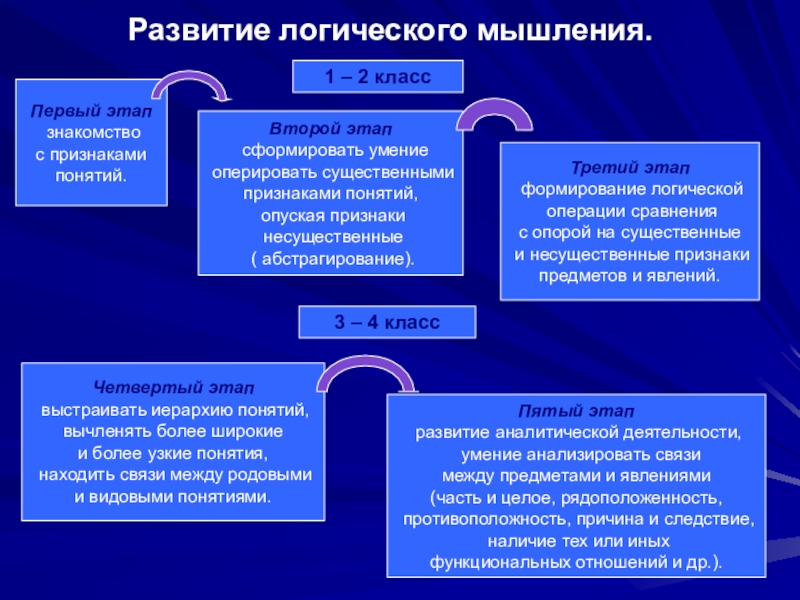 Развитие логического мышления.

1 – 2 класс

Первый этап
знакомство
с признаками
понятий.

Второй этап
сформировать умение
оперировать существенными
признаками понятий,
опуская признаки
несущественные
( абстрагирование).

Третий этап
формирование логической
операции сравнения
с опорой на существенные
и несущественные признаки
предметов и явлений.

3 – 4 класс

Четвертый этап
выстраивать иерархию понятий,
вычленять более широкие
и более узкие понятия,
находить связи между родовыми
и видовыми понятиями.

Пятый этап
развитие аналитической деятельности,
умение анализировать связи
между предметами и явлениями
(часть и целое, рядоположенность,
противоположность, причина и следствие,
наличие тех или иных
функциональных отношений и др.).